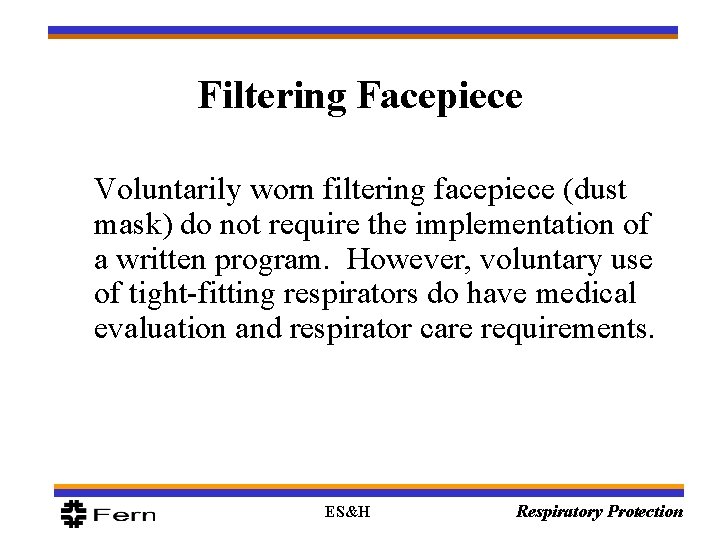 Filtering Facepiece

Voluntarily worn filtering facepiece (dust mask) do not require the implementation of a written program. However, voluntary use of tight-fitting respirators do have medical evaluation and respirator care requirements.

Fern

ES&H

Respiratory Protection